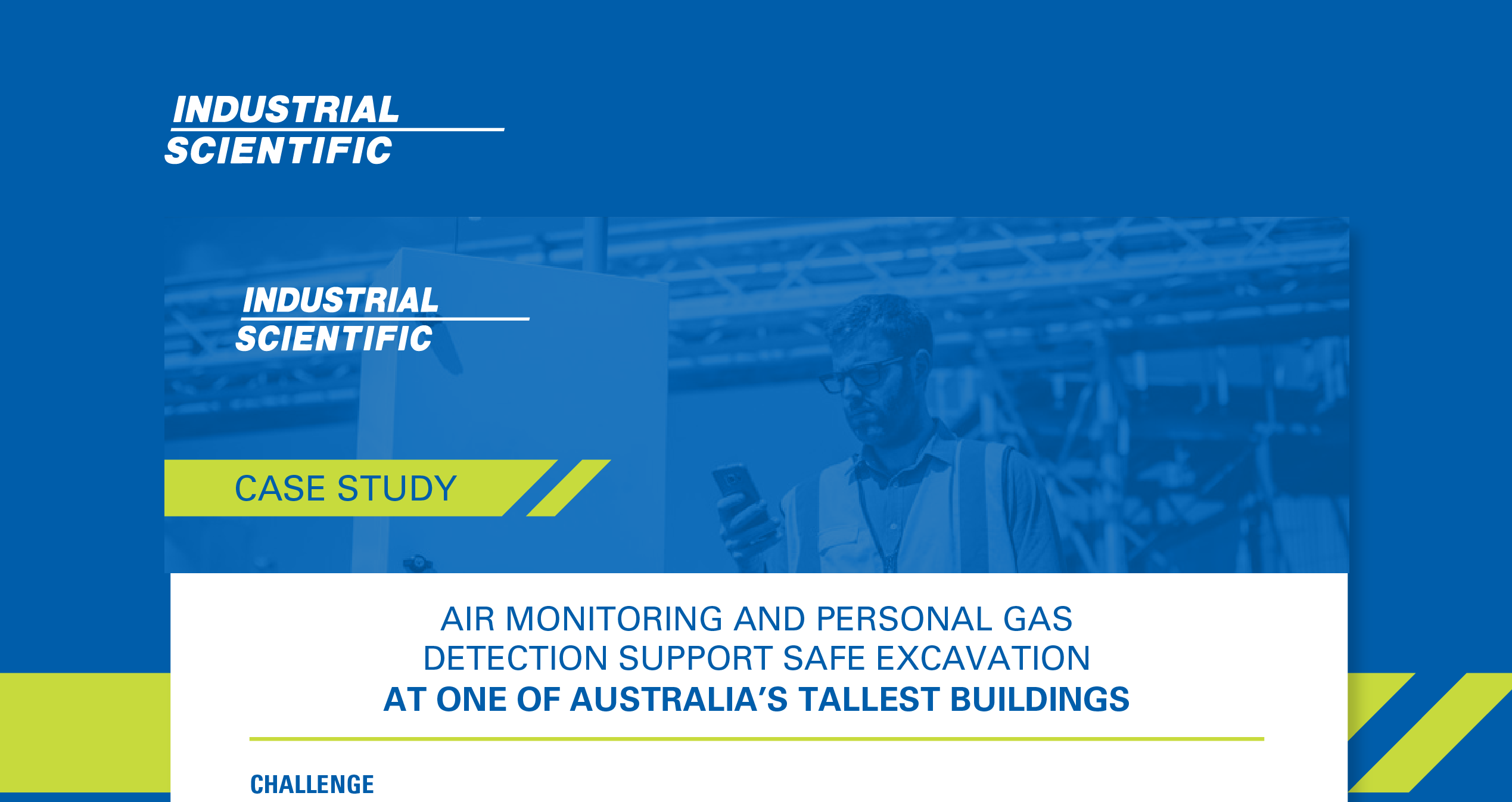 INDUSTRIAL
SCIENTIFIC

INDUSTRIAL
SCIENTIFIC

CASE STUDY

AIR MONITORING AND PERSONAL GAS DETECTION SUPPORT SAFE EXCAVATION
AT ONE OF AUSTRALIA'S TALLEST BUILDINGS

CHALLENGE